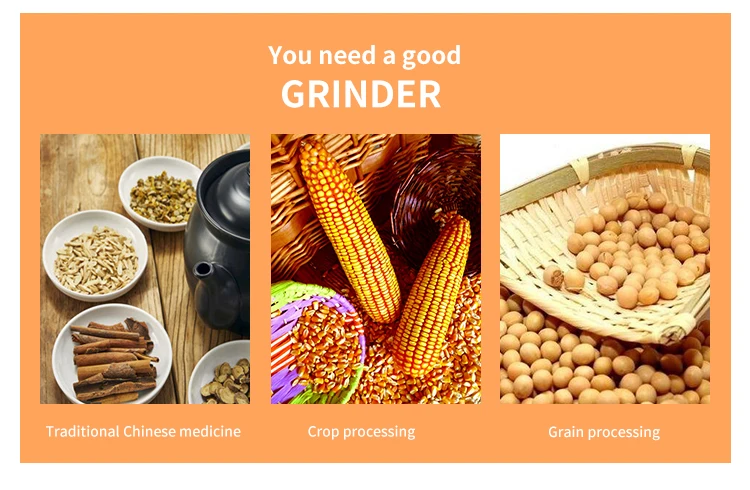 You need a good
GRINDER

Traditional Chinese medicine

Crop processing

Grain processing